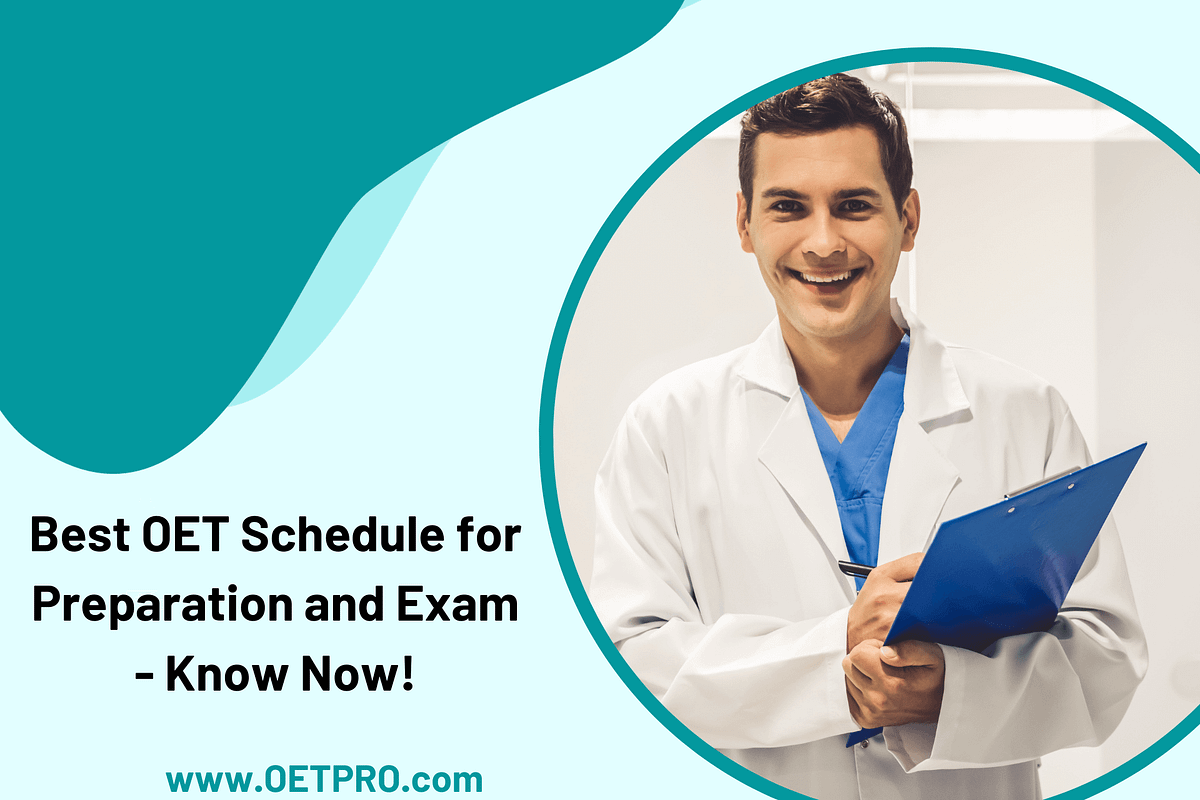 Best OET Schedule for Preparation and Exam - Know Now!

www.OETPRO.com